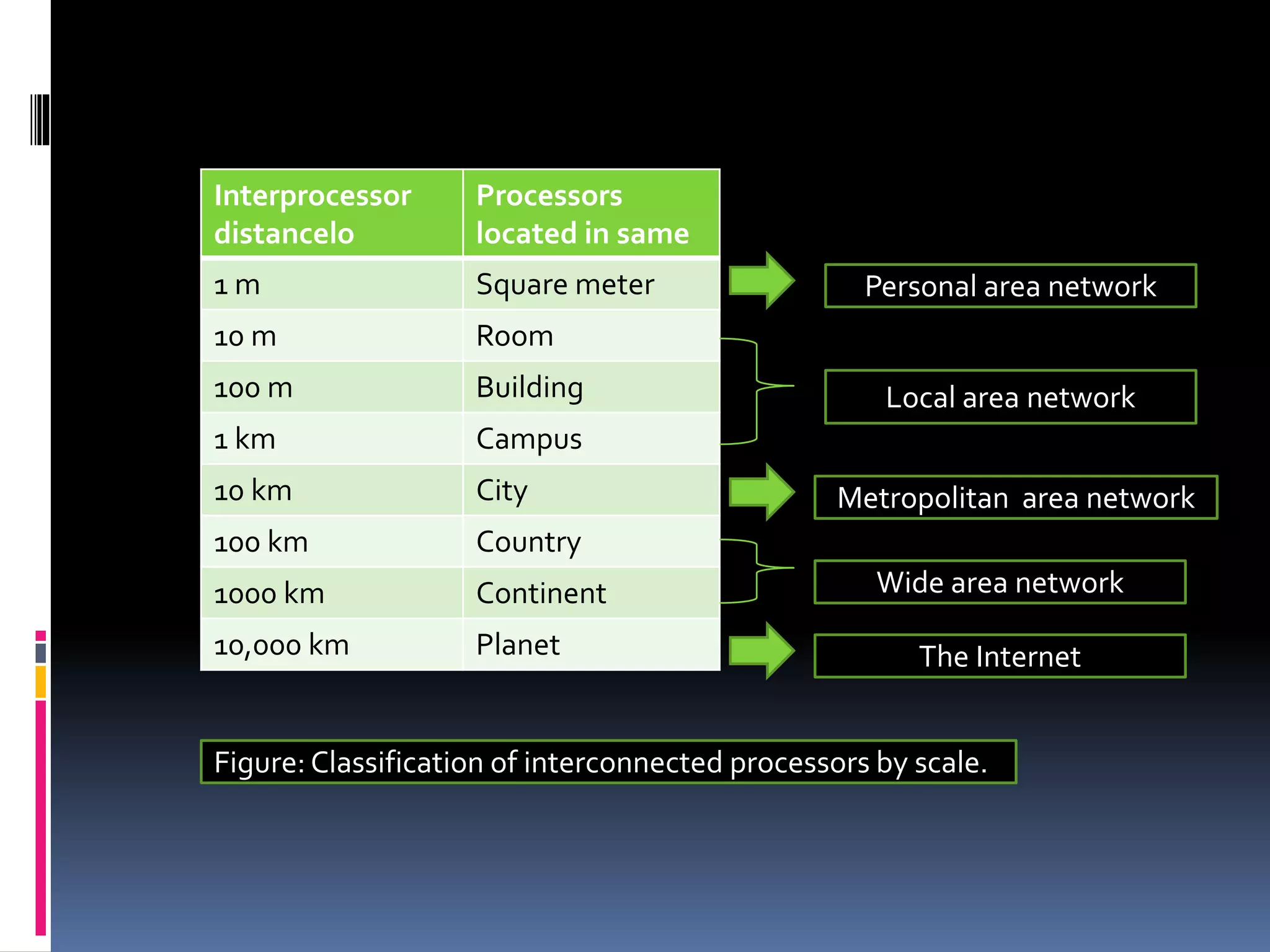 | Interprocessor distancelo | Processors located in same |
|---|---|
| 1 m | Square meter |
| 10 m | Room |
| 100 m | Building |
| 1 km | Campus |
| 10 km | City |
| 100 km | Country |
| 1000 km | Continent |
| 10,000 km | Planet |

Personal area network

Local area network

Metropolitan area network

Wide area network

The Internet

Figure: Classification of interconnected processors by scale.